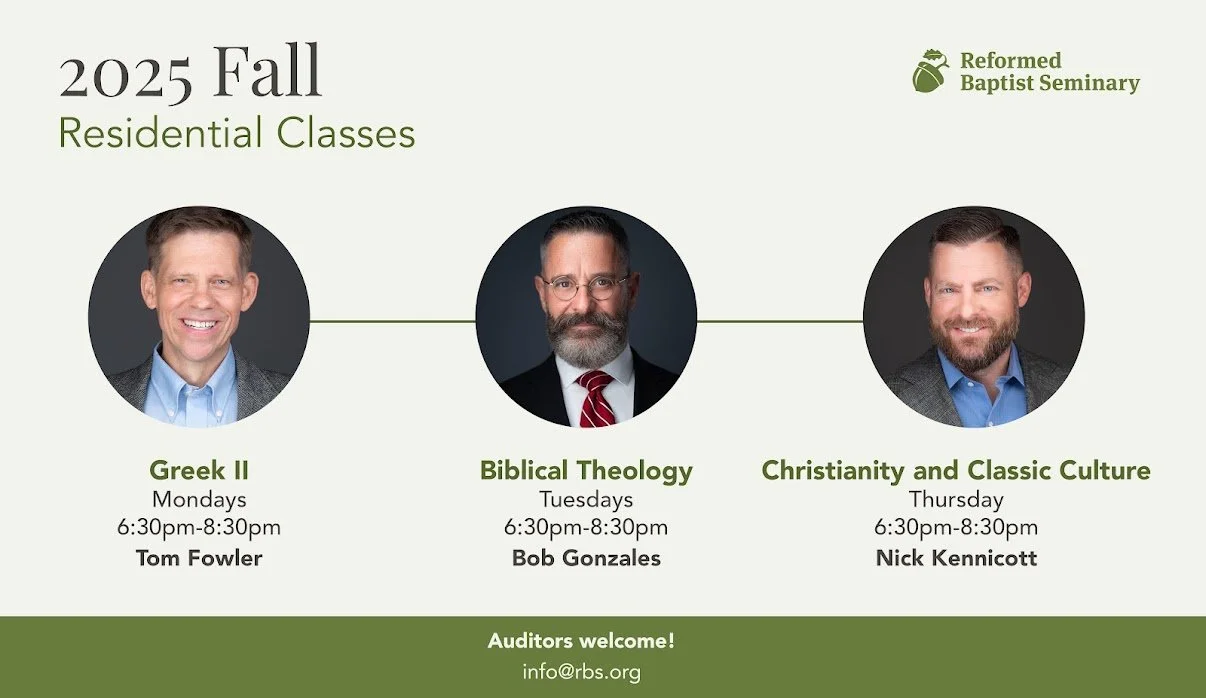 2025 Fall
Residential Classes

Reformed
Baptist Seminary

Greek II
Mondays
6:30pm-8:30pm
Tom Fowler

Biblical Theology
Tuesdays
6:30pm-8:30pm
Bob Gonzales

Christianity and Classic Culture
Thursday
6:30pm-8:30pm
Nick Kennicott

Auditors welcome!
info@rbs.org